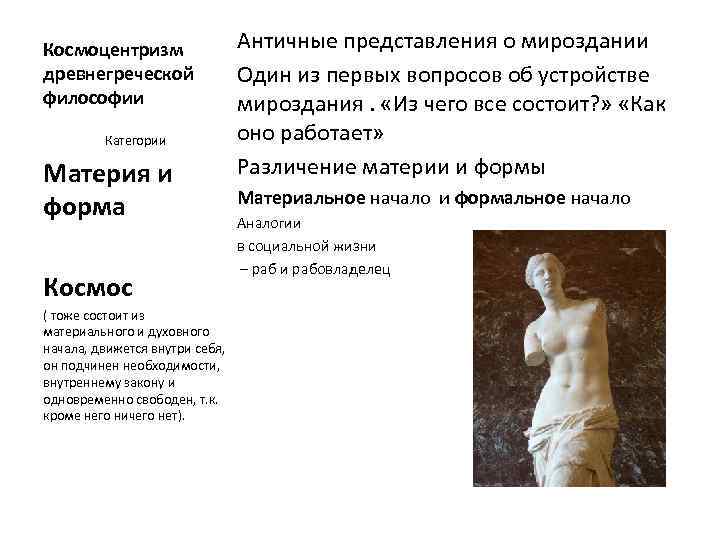 Космоцентризм древнегреческой философии

Категории

Материя и форма

Космос

( тоже состоит из материального и духовного начала, движется внутри себя, он подчинен необходимости, внутреннему закону и одновременно свободен, т.к. кроме него ничего нет).

Античные представления о мироздании

Один из первых вопросов об устройстве мироздания . «Из чего все состоит?» «Как оно работает»

Различение материи и формы

Материальное начало и формальное начало

Аналогии

в социальной жизни

– раб и рабовладелец